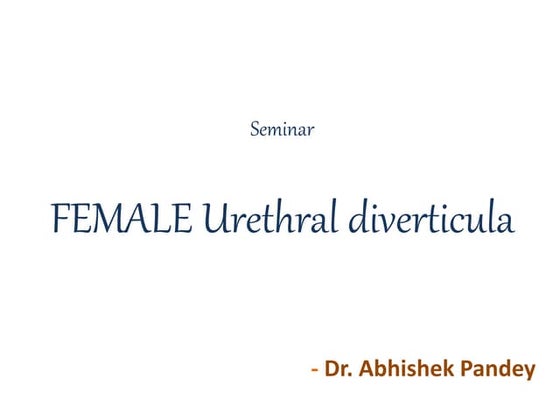 Seminar

FEMALE Urethral diverticula

- Dr. Abhishek Pandey